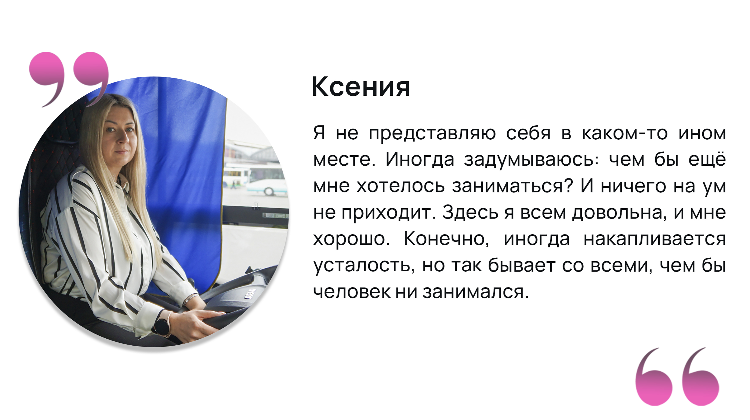 Ксения

Я не представляю себя в каком-то ином месте. Иногда задумываюсь: чем бы ещё мне хотелось заниматься? И ничего на ум не приходит. Здесь я всем довольна, и мне хорошо. Конечно, иногда накапливается усталость, но так бывает со всеми, чем бы человек ни занимался.